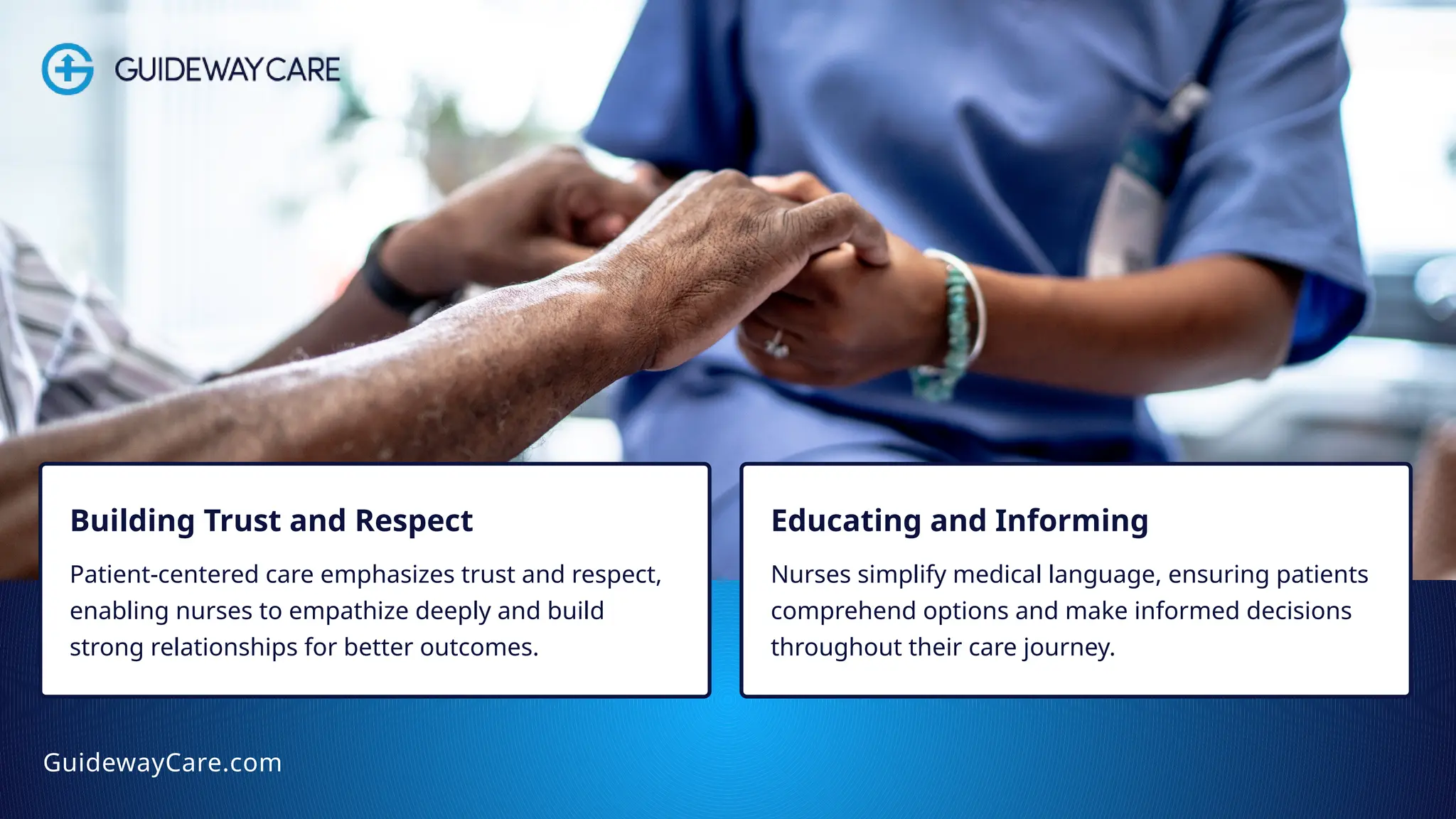 GUIDEWAY CARE

Building Trust and Respect

Patient-centered care emphasizes trust and respect, enabling nurses to empathize deeply and build strong relationships for better outcomes.

Educating and Informing

Nurses simplify medical language, ensuring patients comprehend options and make informed decisions throughout their care journey.

GuidewayCare.com